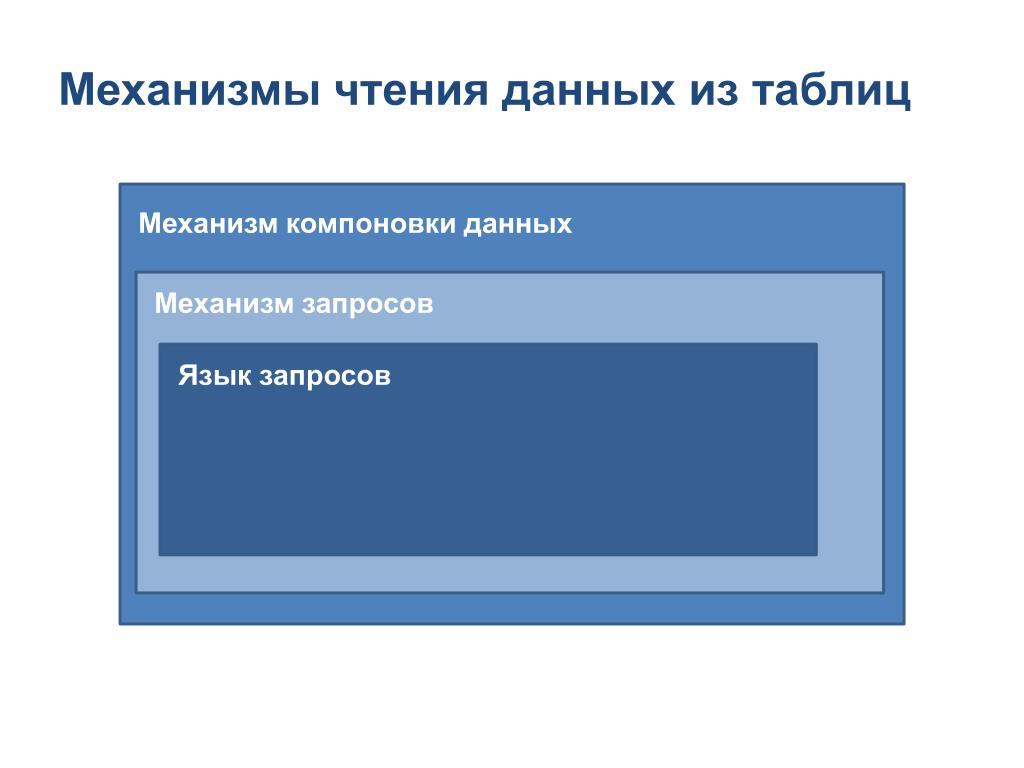 Механизмы чтения данных из таблиц

Механизм компоновки данных

Механизм запросов

Язык запросов